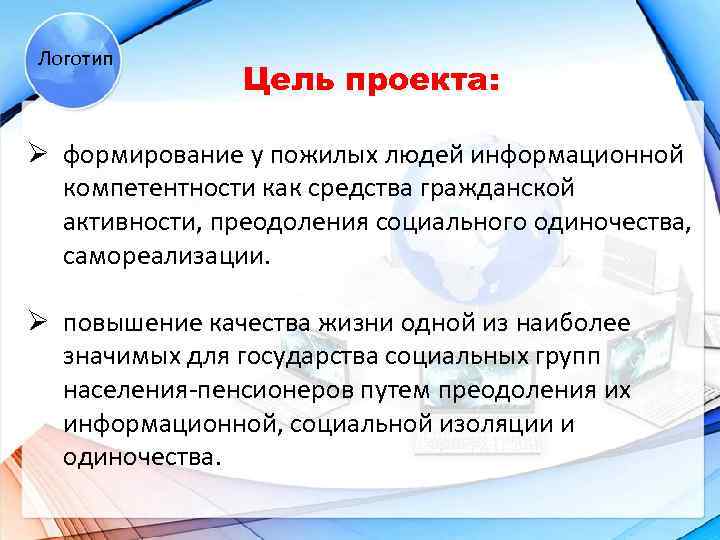 Логотип

Цель проекта:

➢ формирование у пожилых людей информационной компетентности как средства гражданской активности, преодоления социального одиночества, самореализации.

➢ повышение качества жизни одной из наиболее значимых для государства социальных групп населения-пенсионеров путем преодоления их информационной, социальной изоляции и одиночества.